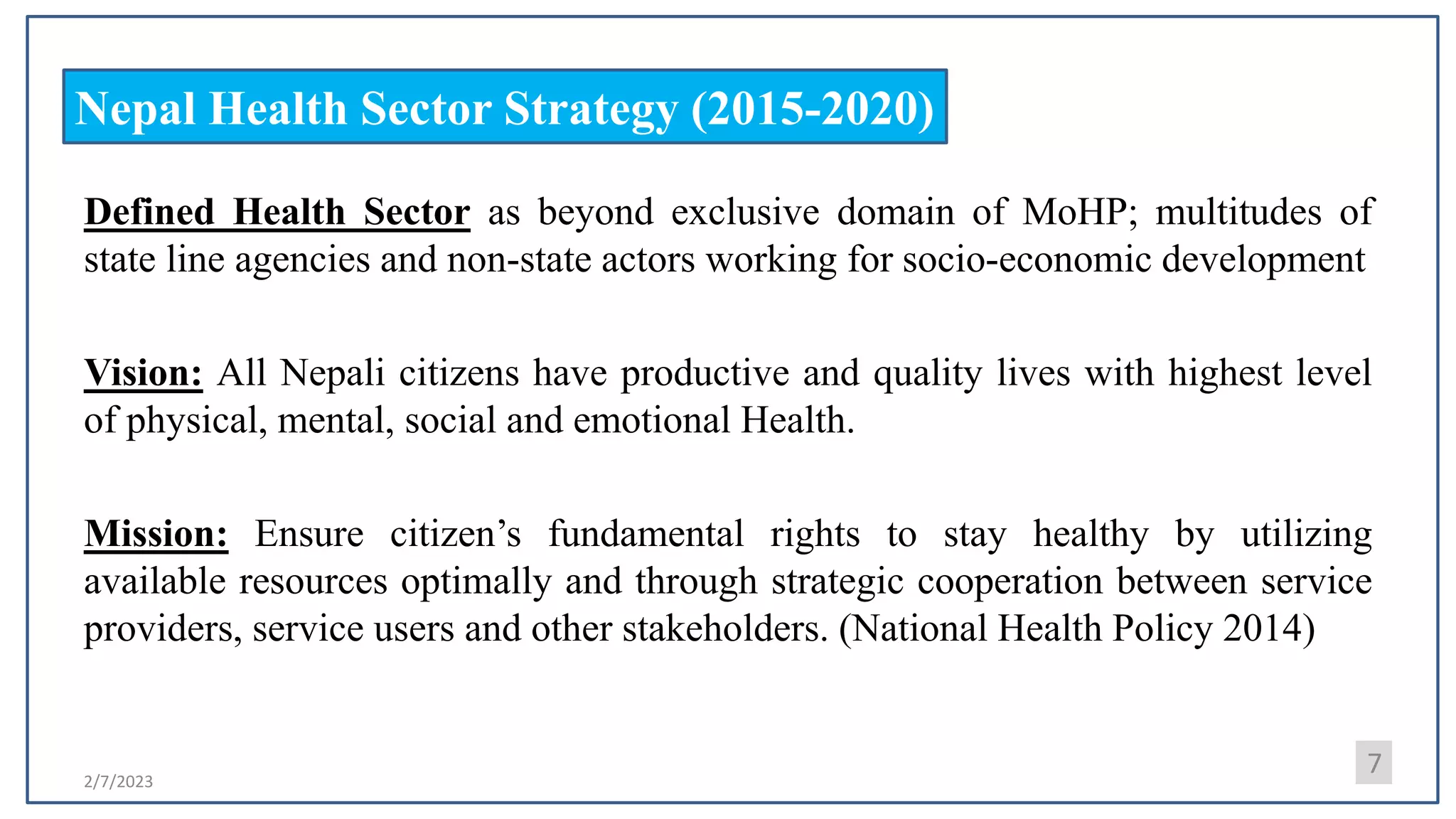 Nepal Health Sector Strategy (2015-2020)

Defined Health Sector as beyond exclusive domain of MoHP; multitudes of state line agencies and non-state actors working for socio-economic development

Vision: All Nepali citizens have productive and quality lives with highest level of physical, mental, social and emotional Health.

Mission: Ensure citizen’s fundamental rights to stay healthy by utilizing available resources optimally and through strategic cooperation between service providers, service users and other stakeholders. (National Health Policy 2014)

2/7/2023

7